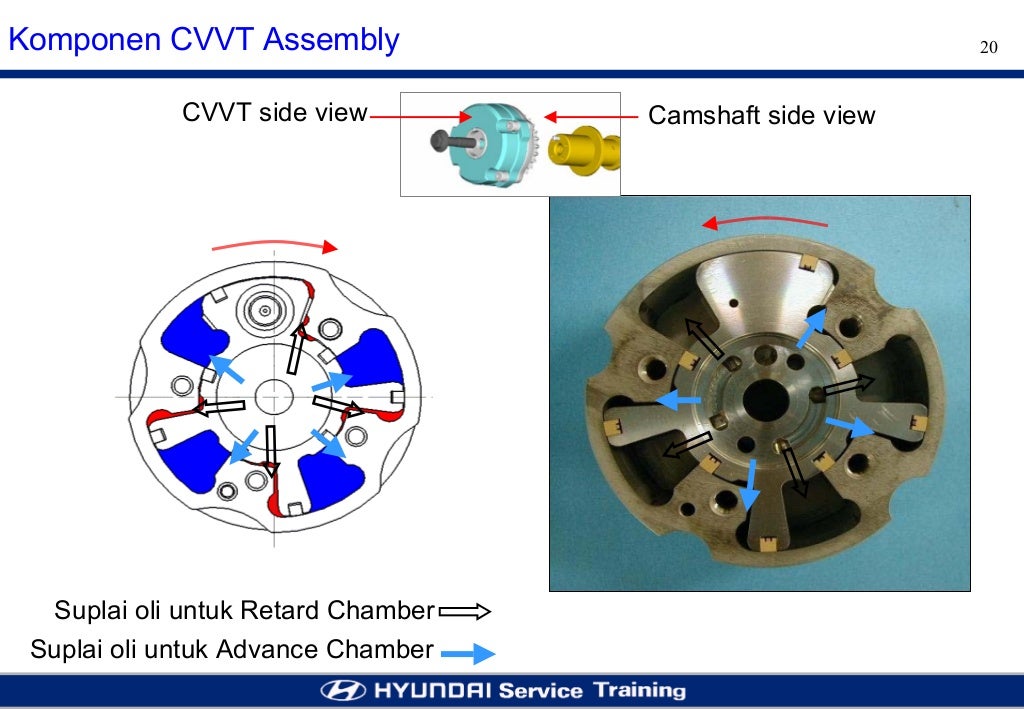 Komponen CVVT Assembly

20

CVVT side view

Camshaft side view

Suplai oli untuk Retard Chamber

Suplai oli untuk Advance Chamber

HYUNDAI Service Training